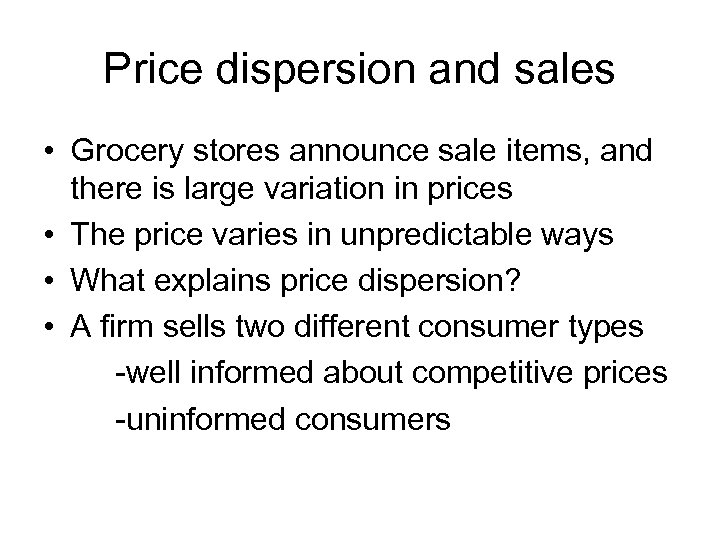 Price dispersion and sales

• Grocery stores announce sale items, and there is large variation in prices
• The price varies in unpredictable ways
• What explains price dispersion?
• A firm sells two different consumer types
-well informed about competitive prices
-uninformed consumers